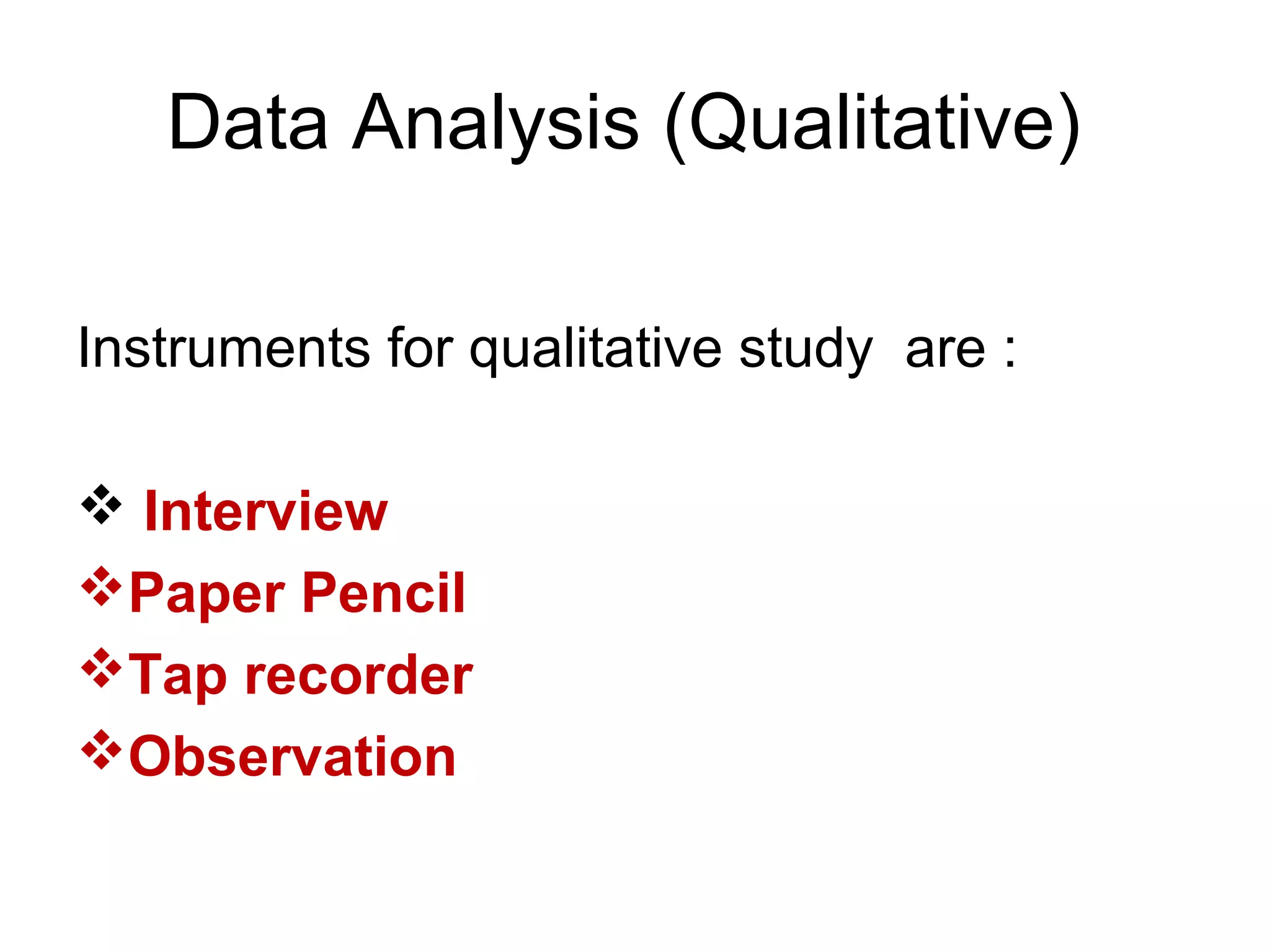 Data Analysis (Qualitative)

Instruments for qualitative study are :

❖ Interview
❖ Paper Pencil
❖ Tap recorder
❖ Observation